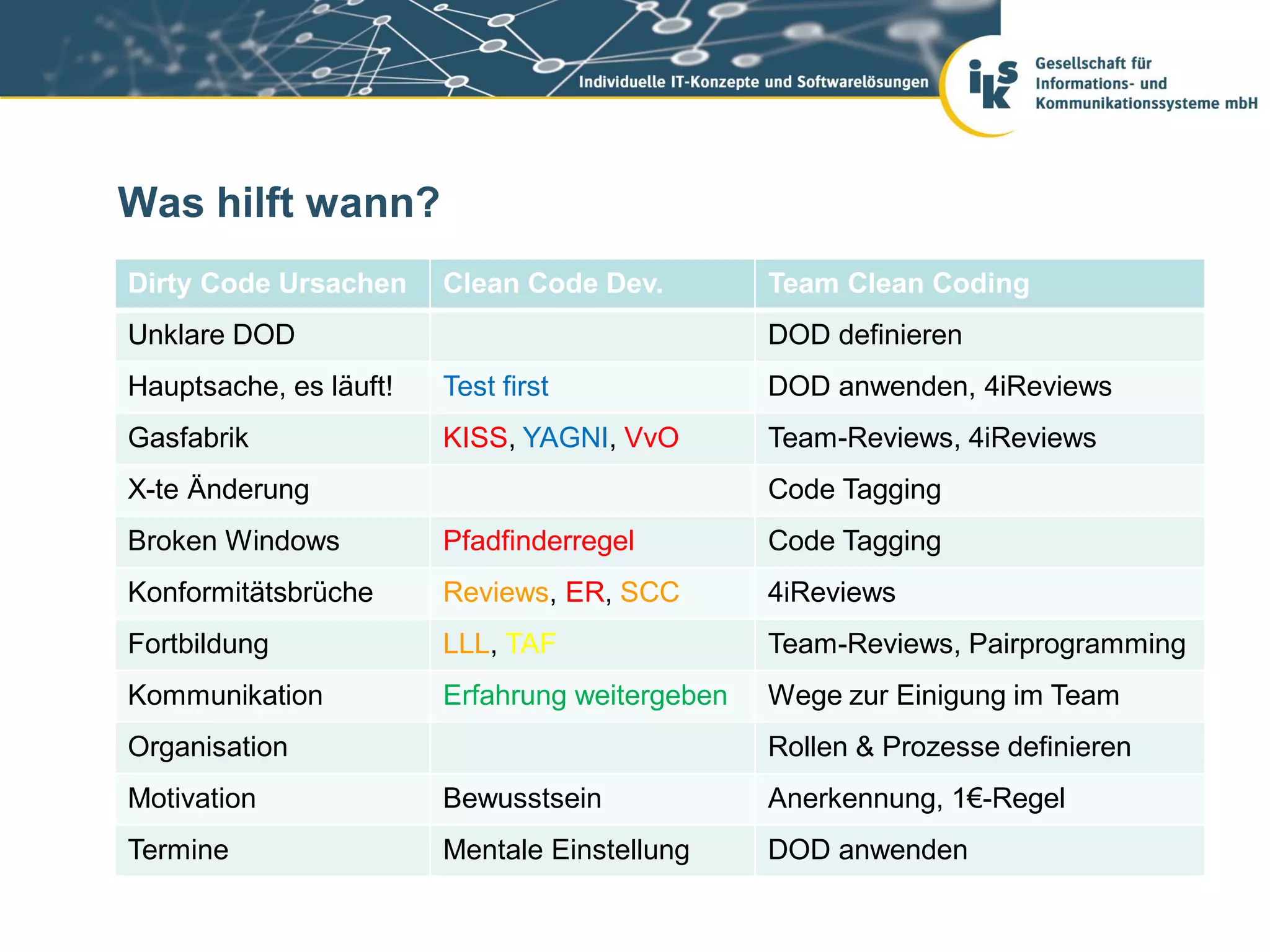 Individuelle IT-Konzepte und Softwarelösungen

iks Gesellschaft für Informations- und Kommunikationssysteme mbH

Was hilft wann?

| Dirty Code Ursachen | Clean Code Dev. | Team Clean Coding |
|---|---|---|
| Unklare DOD | | DOD definieren |
| Hauptsache, es läuft! | Test first | DOD anwenden, 4iReviews |
| Gasfabrik | KISS, YAGNI, VvO | Team-Reviews, 4iReviews |
| X-te Änderung | | Code Tagging |
| Broken Windows | Pfadfinderregel | Code Tagging |
| Konformitätsbrüche | Reviews, ER, SCC | 4iReviews |
| Fortbildung | LLL, TAF | Team-Reviews, Pairprogramming |
| Kommunikation | Erfahrung weitergeben | Wege zur Einigung im Team |
| Organisation | | Rollen & Prozesse definieren |
| Motivation | Bewusstsein | Anerkennung, 1€-Regel |
| Termine | Mentale Einstellung | DOD anwenden |